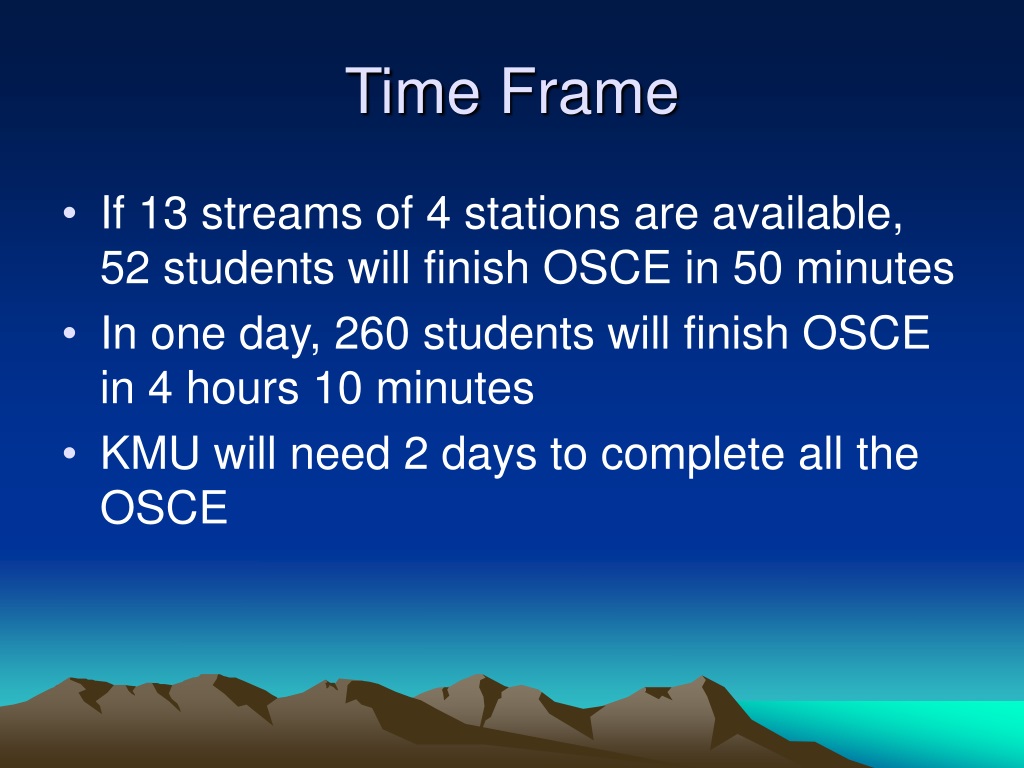 Time Frame

• If 13 streams of 4 stations are available, 52 students will finish OSCE in 50 minutes
• In one day, 260 students will finish OSCE in 4 hours 10 minutes
• KMU will need 2 days to complete all the OSCE